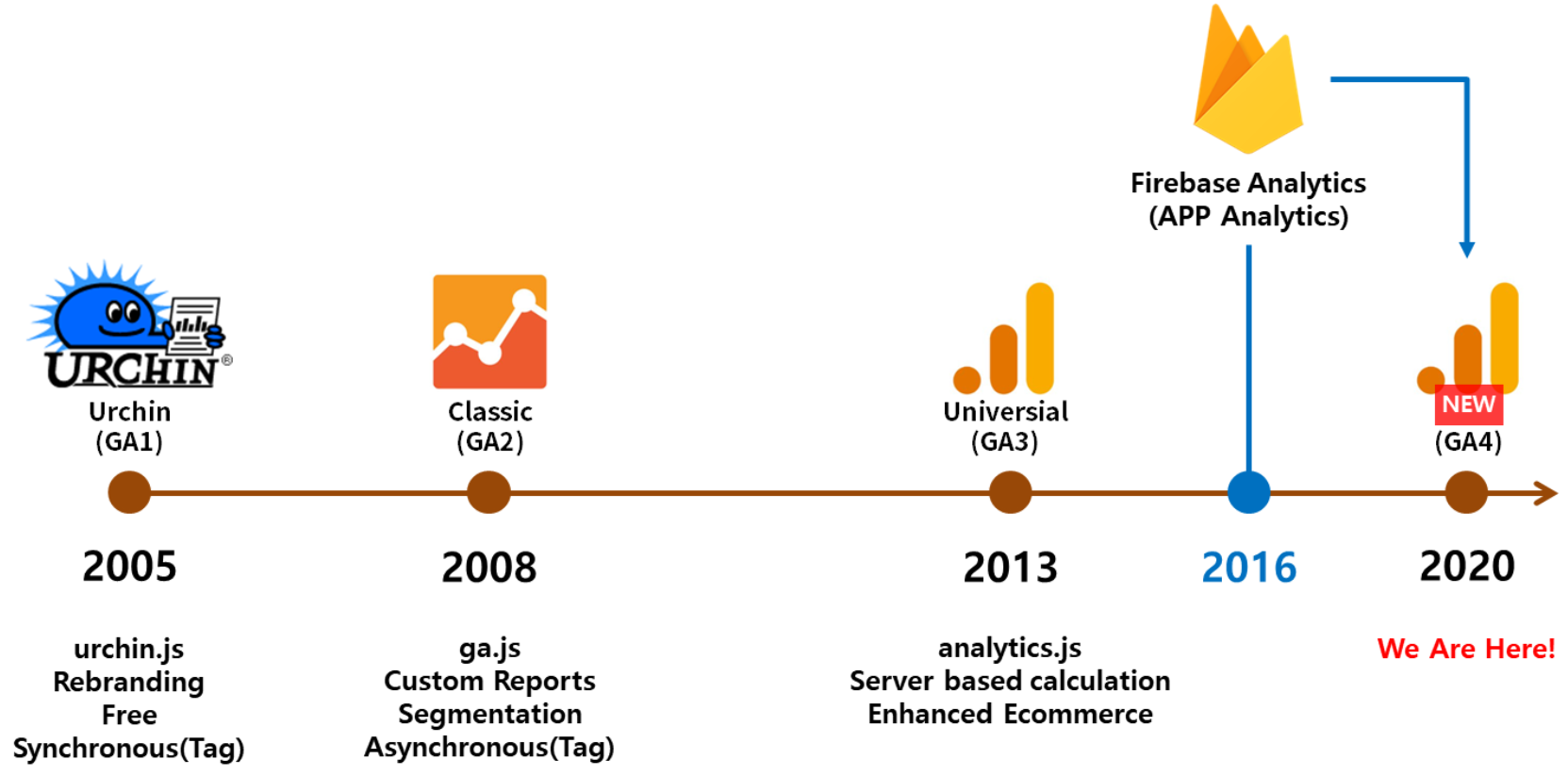 Firebase Analytics
(APP Analytics)

URCHIN®
Urchin
(GA1)

Classic
(GA2)

Universial
(GA3)

NEW
(GA4)

2005

2008

2013

2016

2020

urchin.js
Rebranding
Free
Synchronous(Tag)

ga.js
Custom Reports
Segmentation
Asynchronous(Tag)

analytics.js
Server based calculation
Enhanced Ecommerce

We Are Here!